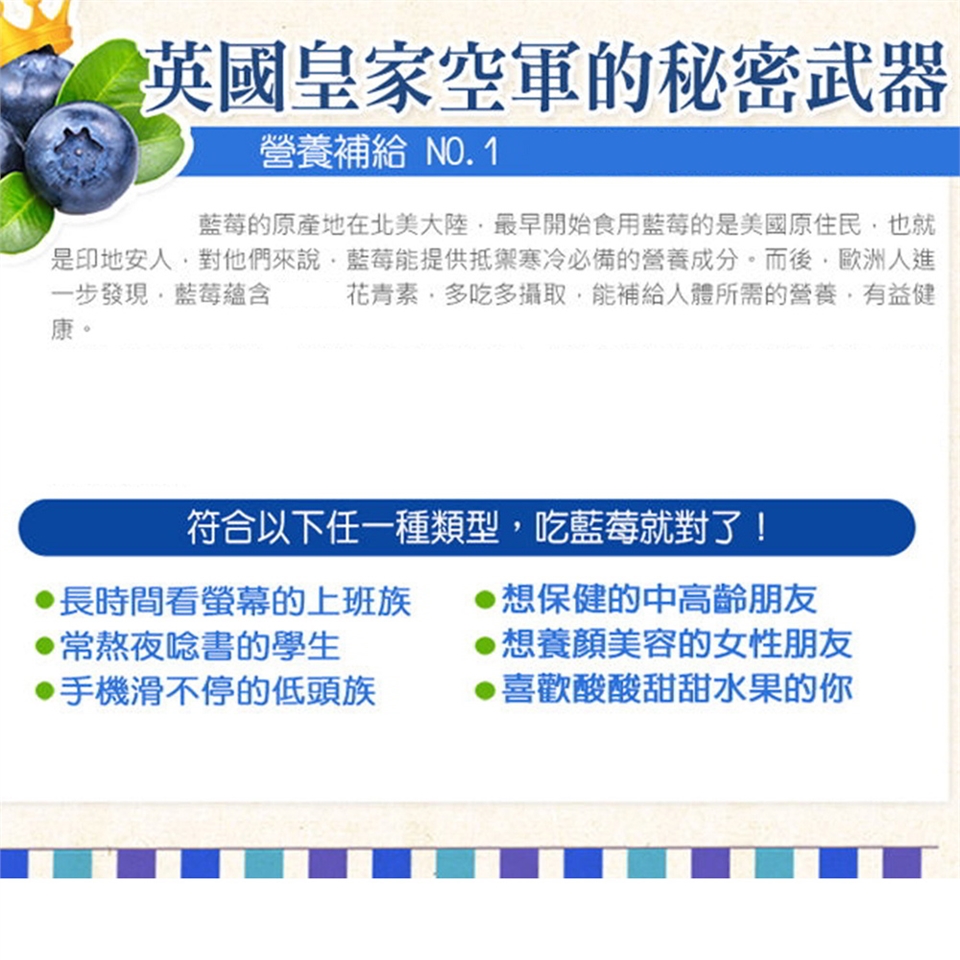 英國皇家空軍的秘密武器

營養補給 NO.1

藍莓的原產地在北美大陸，最早開始食用藍莓的是美國原住民，也就是印地安人，對他們來說，藍莓能提供抵禦寒冷必備的營養成分。而後，歐洲人進一步發現，藍莓蘊含 花青素，多吃多攝取，能補給人體所需的營養，有益健康。

符合以下任一種類型，吃藍莓就對了！

●長時間看螢幕的上班族
●常熬夜唸書的學生
●手機滑不停的低頭族
●想保健的中高齡朋友
●想養顏美容的女性朋友
●喜歡酸酸甜甜水果的你